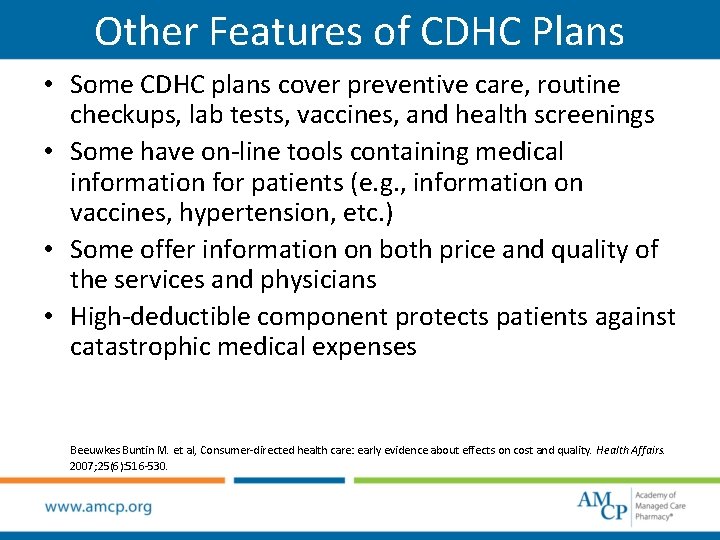 Other Features of CDHC Plans

• Some CDHC plans cover preventive care, routine checkups, lab tests, vaccines, and health screenings
• Some have on-line tools containing medical information for patients (e.g., information on vaccines, hypertension, etc.)
• Some offer information on both price and quality of the services and physicians
• High-deductible component protects patients against catastrophic medical expenses

Beeuwkes Buntin M. et al, Consumer-directed health care: early evidence about effects on cost and quality. Health Affairs. 2007;25(6):516-530.

www.amcp.org

AMCP Academy of Managed Care Pharmacy®